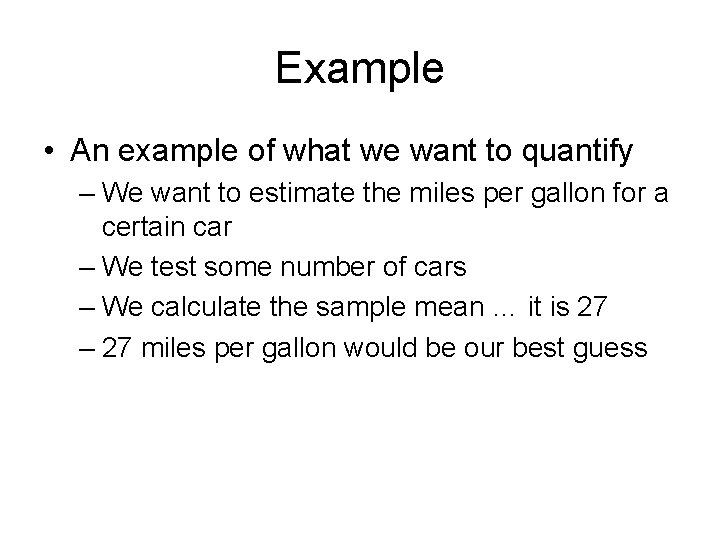 Example

• An example of what we want to quantify
– We want to estimate the miles per gallon for a certain car
– We test some number of cars
– We calculate the sample mean … it is 27
– 27 miles per gallon would be our best guess